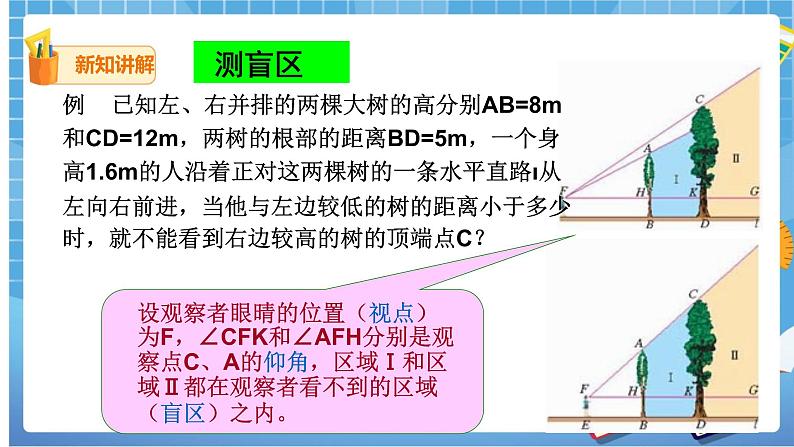 新知讲解

测盲区

例　已知左、右并排的两棵大树的高分别AB=8m和CD=12m，两树的根部的距离BD=5m，一个身高1.6m的人沿着正对这两棵树的一条水平直路l从左向右前进，当他与左边较低的树的距离小于多少时，就不能看到右边较高的树的顶端点C？

设观察者眼睛的位置（视点）为F，∠CFK和∠AFH分别是观察点C、A的仰角，区域Ⅰ和区域Ⅱ都在观察者看不到的区域（盲区）之内。

C
A
Ⅱ
Ⅰ
F
H
K
G
B
D
l

C
A
Ⅱ
Ⅰ
F
H
K
G
E
B
D
l